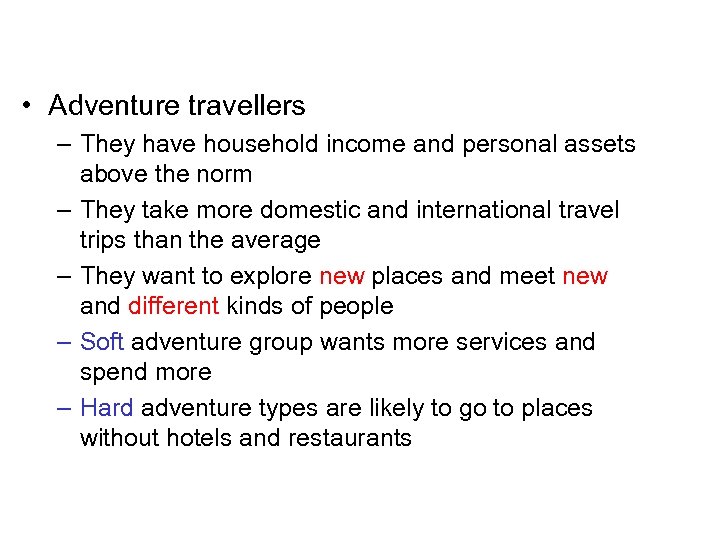 • Adventure travellers
– They have household income and personal assets above the norm
– They take more domestic and international travel trips than the average
– They want to explore new places and meet new and different kinds of people
– Soft adventure group wants more services and spend more
– Hard adventure types are likely to go to places without hotels and restaurants